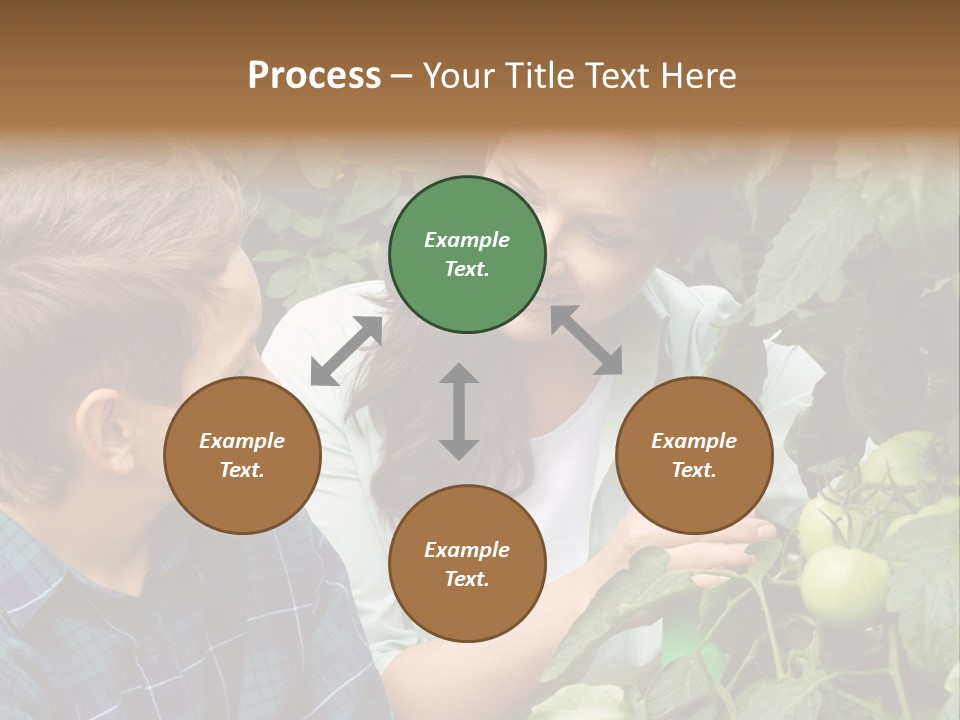 Process – Your Title Text Here

Example Text.

Example Text.

Example Text.

Example Text.